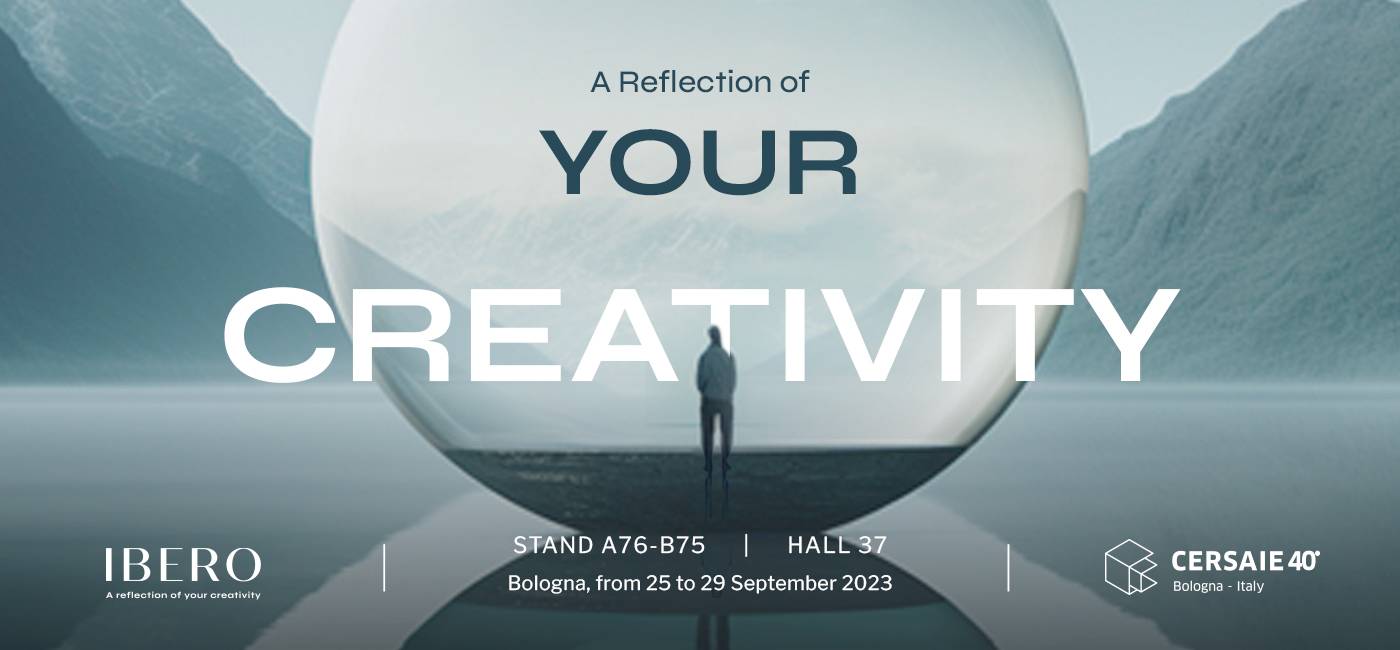 A Reflection of

YOUR

CREATIVITY

IBERO
A reflection of your creativity

STAND A76-B75 | HALL 37
Bologna, from 25 to 29 September 2023

CERSAIE 40°
Bologna - Italy